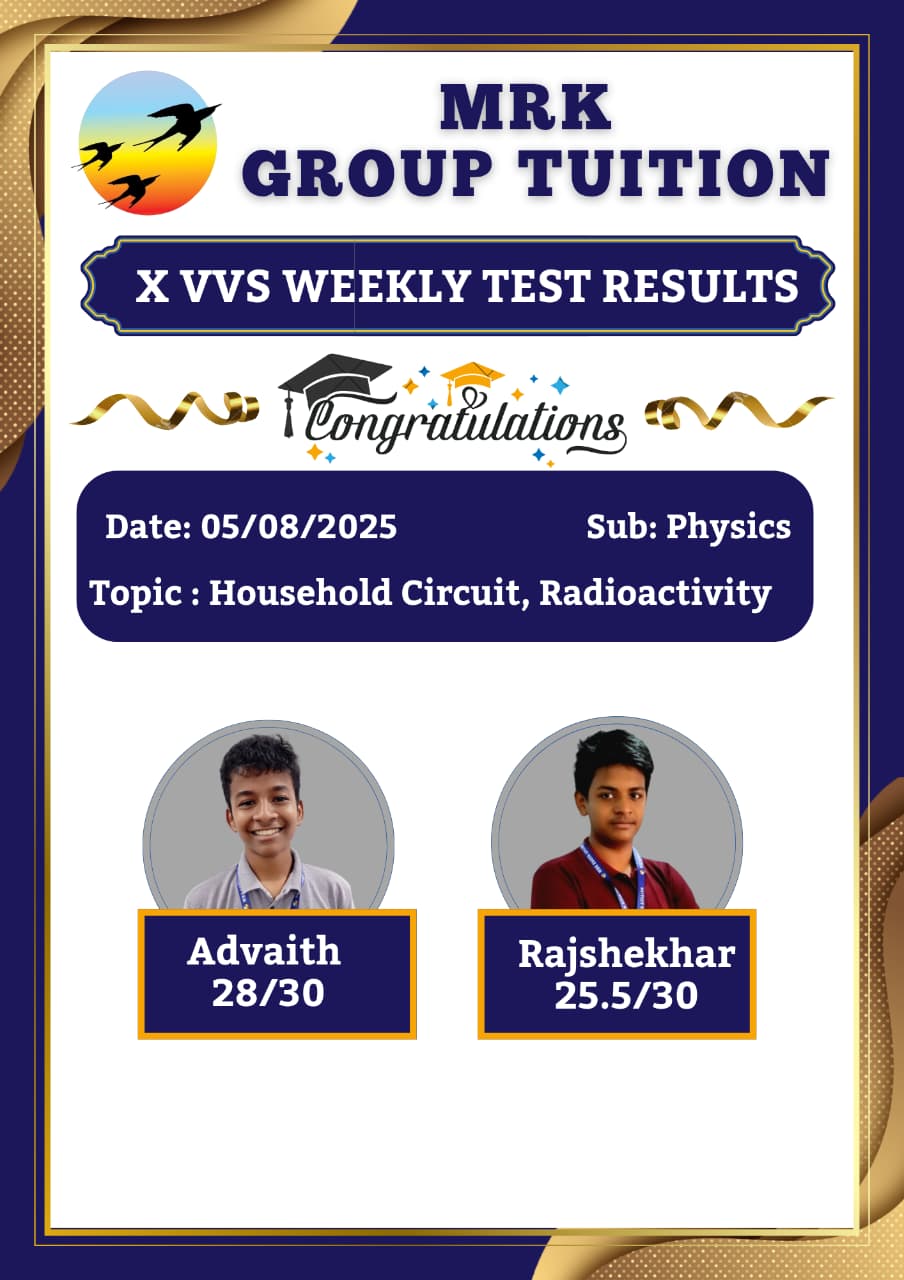 MRK
GROUP TUITION

X VVS WEEKLY TEST RESULTS

Congratulations

Date: 05/08/2025

Sub: Physics

Topic : Household Circuit, Radioactivity

Advaith
28/30

Rajshekhar
25.5/30